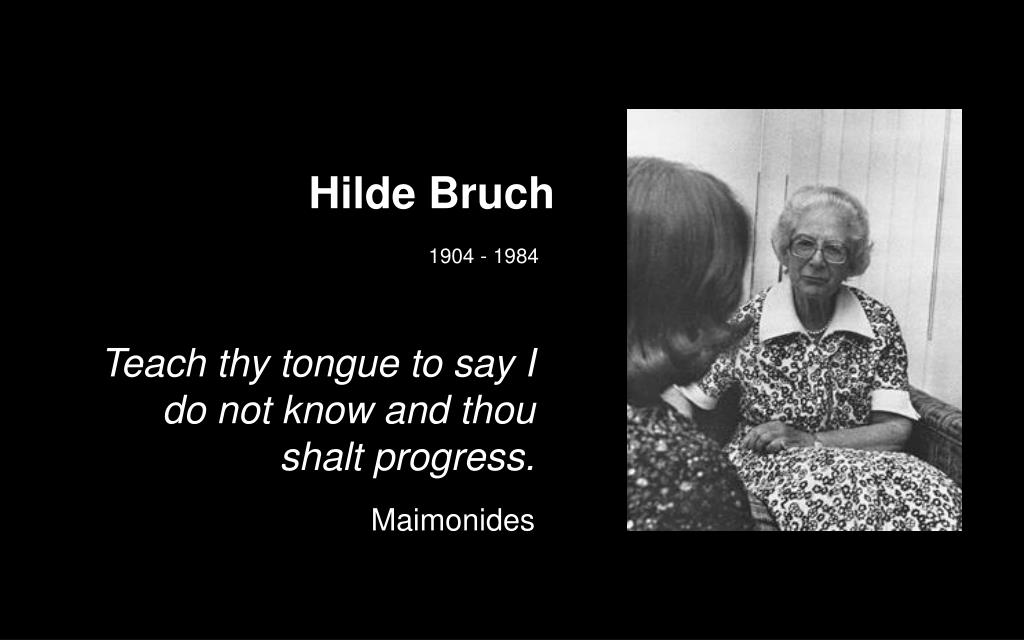 Hilde Bruch

1904 - 1984

Teach thy tongue to say I do not know and thou shalt progress.

Maimonides